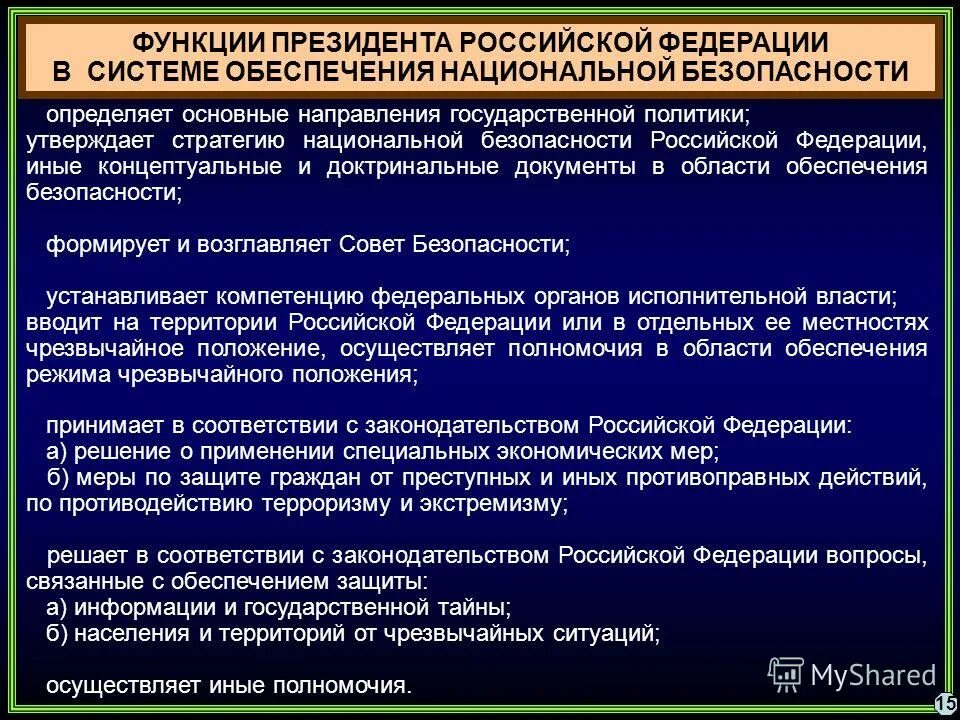 ФУНКЦИИ ПРЕЗИДЕНТА РОССИЙСКОЙ ФЕДЕРАЦИИ В СИСТЕМЕ ОБЕСПЕЧЕНИЯ НАЦИОНАЛЬНОЙ БЕЗОПАСНОСТИ

определяет основные направления государственной политики;
утверждает стратегию национальной безопасности Российской Федерации, иные концептуальные и доктринальные документы в области обеспечения безопасности;

формирует и возглавляет Совет Безопасности;

устанавливает компетенцию федеральных органов исполнительной власти;
вводит на территории Российской Федерации или в отдельных ее местностях чрезвычайное положение, осуществляет полномочия в области обеспечения режима чрезвычайного положения;

принимает в соответствии с законодательством Российской Федерации:
а) решение о применении специальных экономических мер;
б) меры по защите граждан от преступных и иных противоправных действий, по противодействию терроризму и экстремизму;

решает в соответствии с законодательством Российской Федерации вопросы, связанные с обеспечением защиты:
а) информации и государственной тайны;
б) населения и территорий от чрезвычайных ситуаций;

осуществляет иные полномочия.

MyShared

15